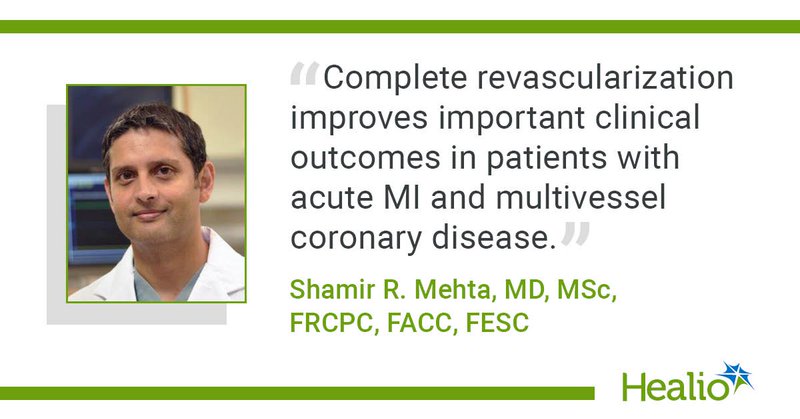 “Complete revascularization improves important clinical outcomes in patients with acute MI and multivessel coronary disease.”

Shamir R. Mehta, MD, MSc, FRCPC, FACC, FESC

Healio